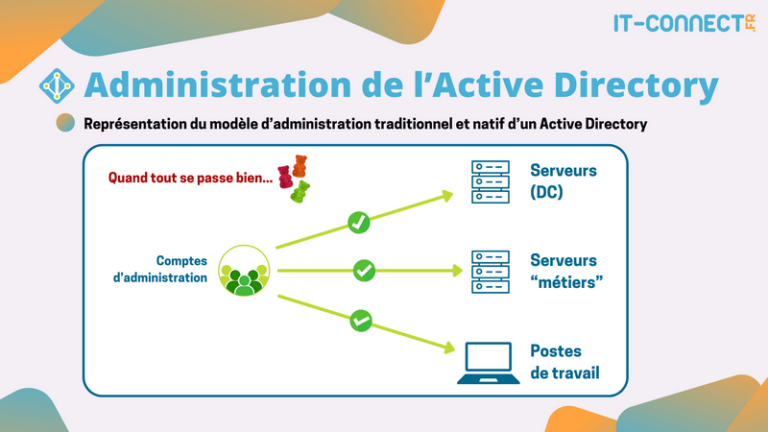 IT-CONNECT.FR

Administration de l'Active Directory

Représentation du modèle d'administration traditionnel et natif d'un Active Directory

Quand tout se passe bien...

Comptes d'administration

Serveurs (DC)

Serveurs "métiers"

Postes de travail